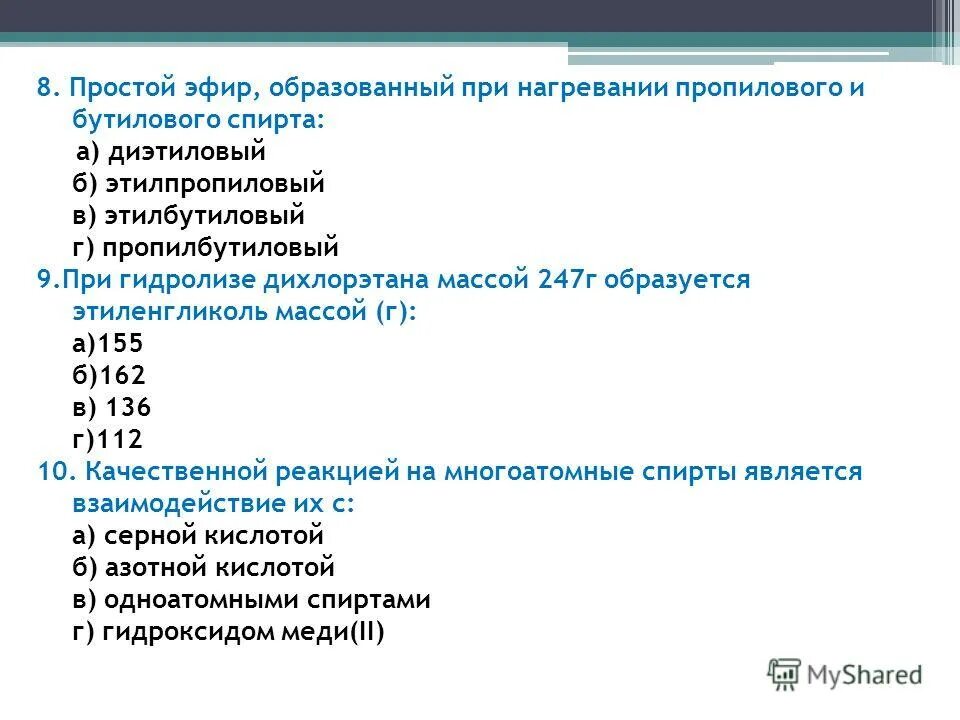 8. Простой эфир, образованный при нагревании пропилового и бутилового спирта:
а) диэтиловый
б) этилпропиловый
в) этилбутиловый
г) пропилбутиловый
9.При гидролизе дихлорэтана массой 247г образуется этиленгликоль массой (г):
а)155
б)162
в) 136
г)112
10. Качественной реакцией на многоатомные спирты является взаимодействие их с:
а) серной кислотой
б) азотной кислотой
в) одноатомными спиртами
г) гидроксидом меди(II)

MyShared